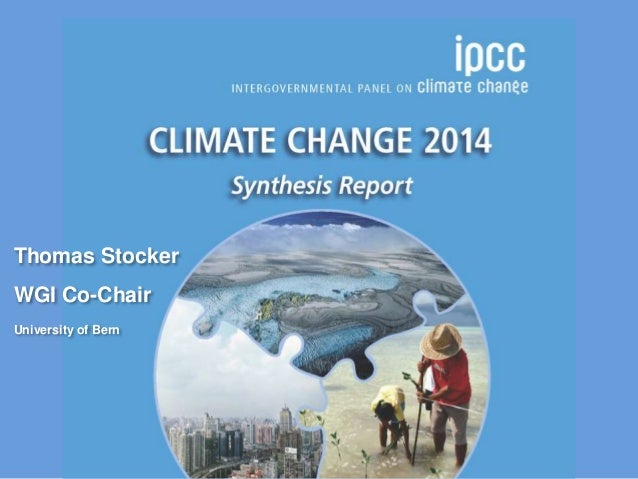 ipcc
INTERGOVERNMENTAL PANEL ON climate change

CLIMATE CHANGE 2014
Synthesis Report

Thomas Stocker
WGI Co-Chair
University of Bern